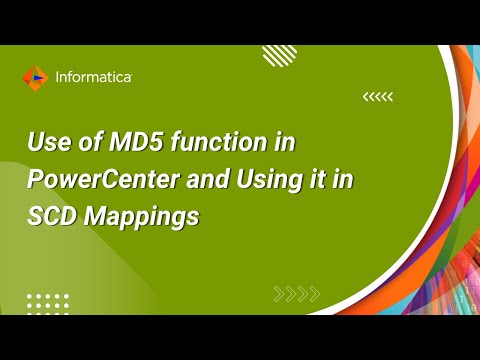 Informatica

Use of MD5 function in PowerCenter and Using it in SCD Mappings